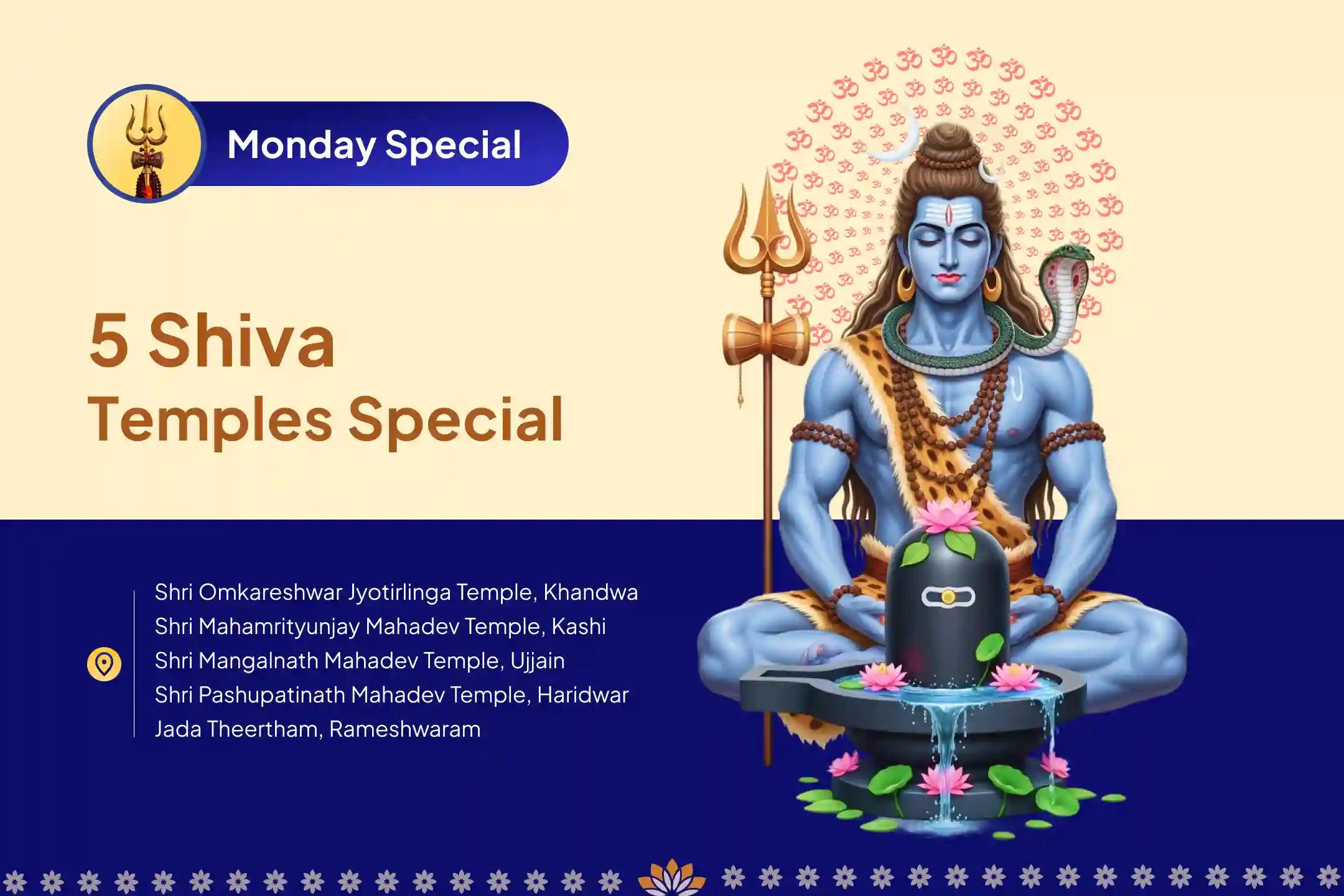 Monday Special

5 Shiva
Temples Special

Shri Omkareshwar Jyotirlinga Temple, Khandwa
Shri Mahamrityunjay Mahadev Temple, Kashi
Shri Mangalnath Mahadev Temple, Ujjain
Shri Pashupatinath Mahadev Temple, Haridwar
Jada Theertham, Rameshwaram